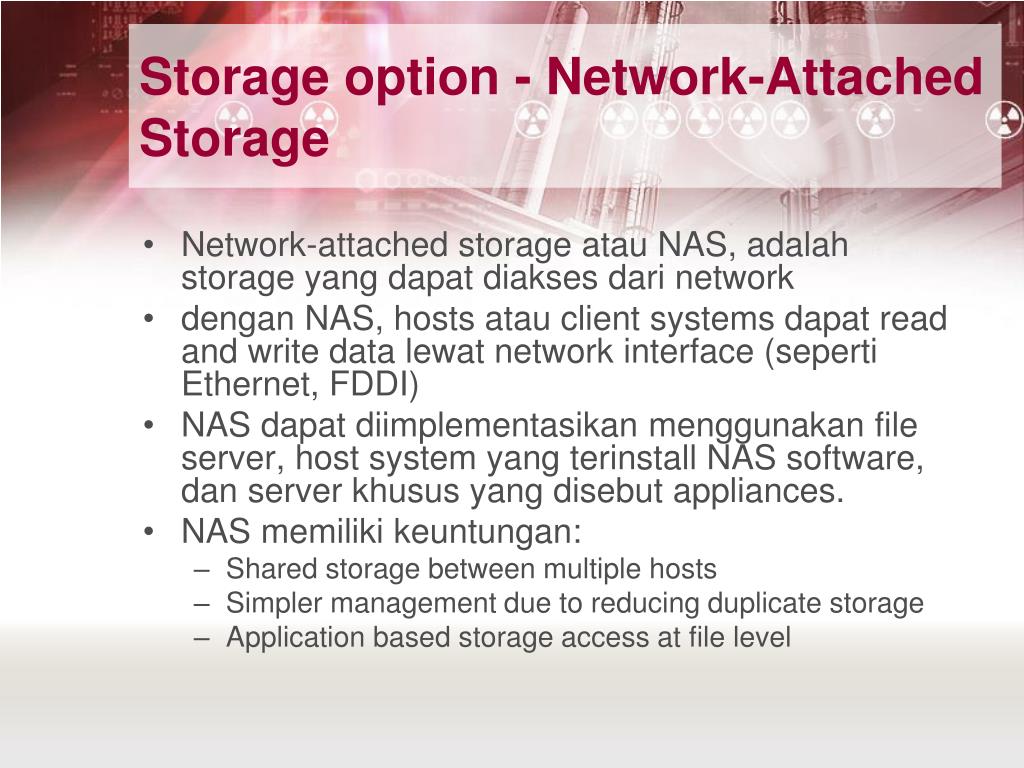 Storage option - Network-Attached Storage

• Network-attached storage atau NAS, adalah storage yang dapat diakses dari network
• dengan NAS, hosts atau client systems dapat read and write data lewat network interface (seperti Ethernet, FDDI)
• NAS dapat diimplementasikan menggunakan file server, host system yang terinstall NAS software, dan server khusus yang disebut appliances.
• NAS memiliki keuntungan:
– Shared storage between multiple hosts
– Simpler management due to reducing duplicate storage
– Application based storage access at file level